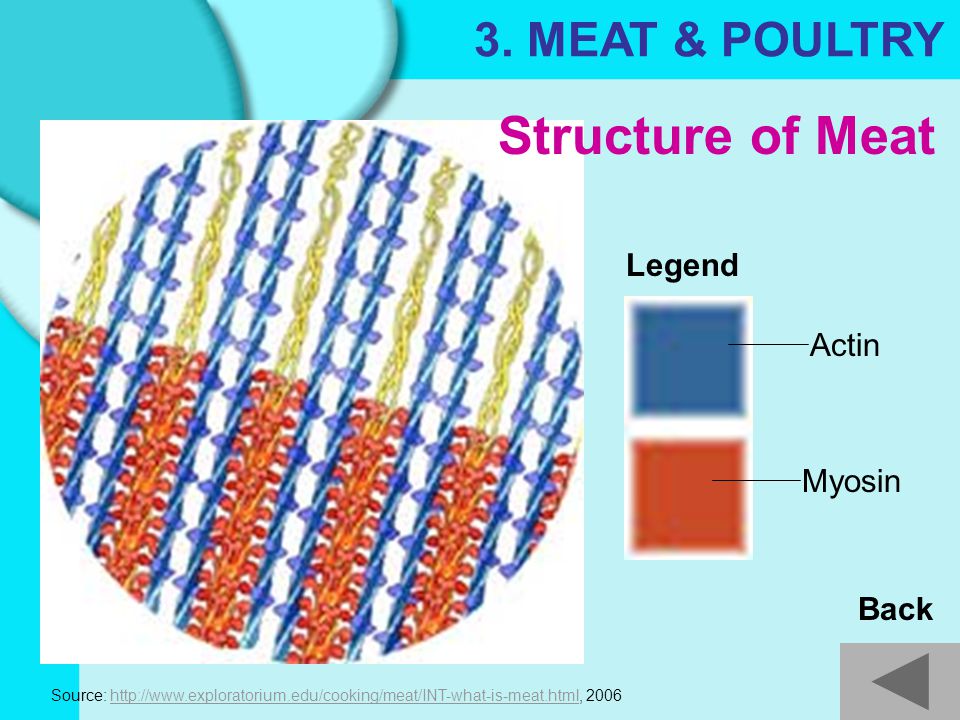 3. MEAT & POULTRY

Structure of Meat

Legend

Actin

Myosin

Back

Source: http://www.exploratorium.edu/cooking/meat/INT-what-is-meat.html, 2006